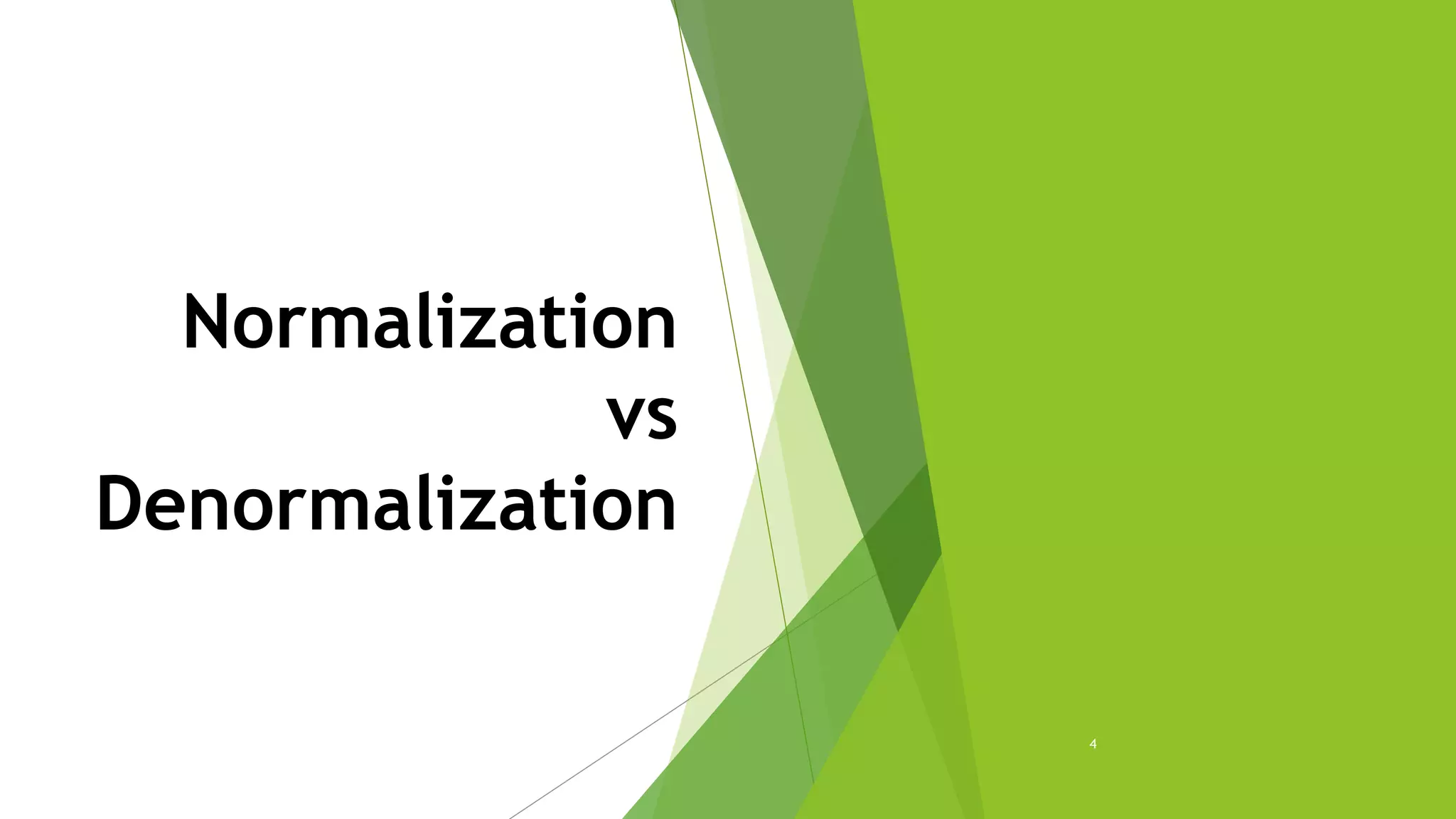 Normalization
vs
Denormalization

4